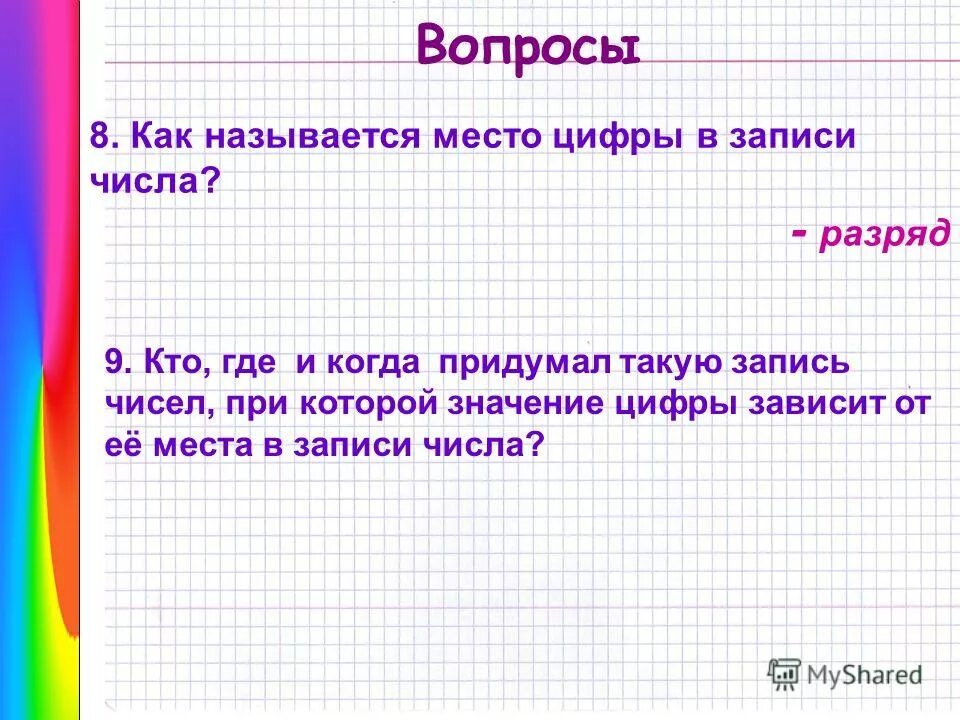 Вопросы

8. Как называется место цифры в записи числа?

- разряд

9. Кто, где и когда придумал такую запись чисел, при которой значение цифры зависит от её места в записи числа?

MyShared